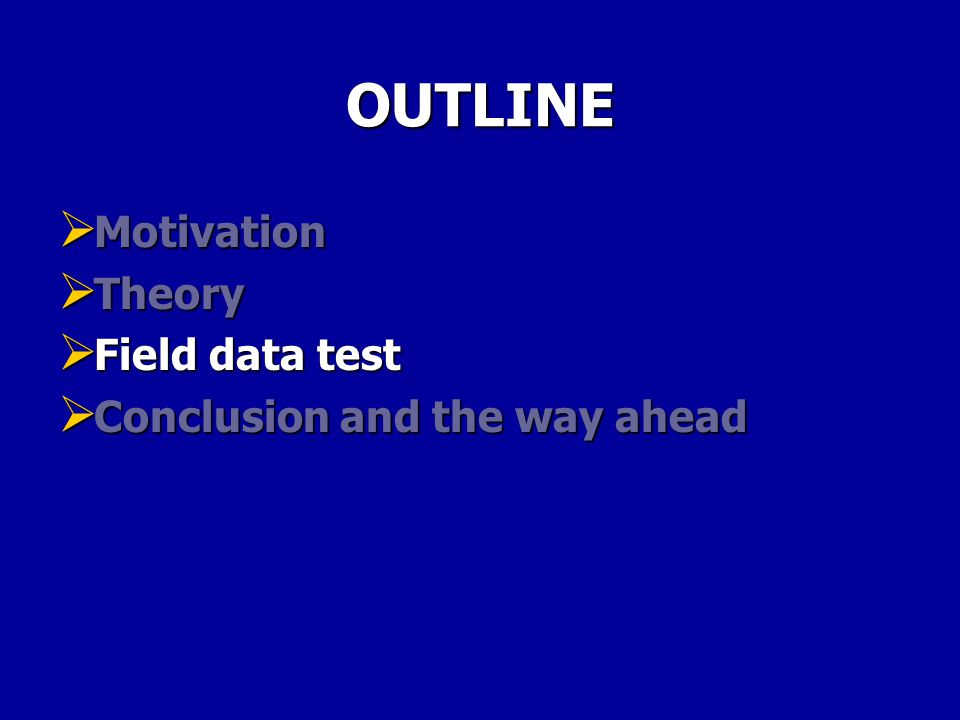 OUTLINE

➢Motivation
➢Theory
➢Field data test
➢Conclusion and the way ahead